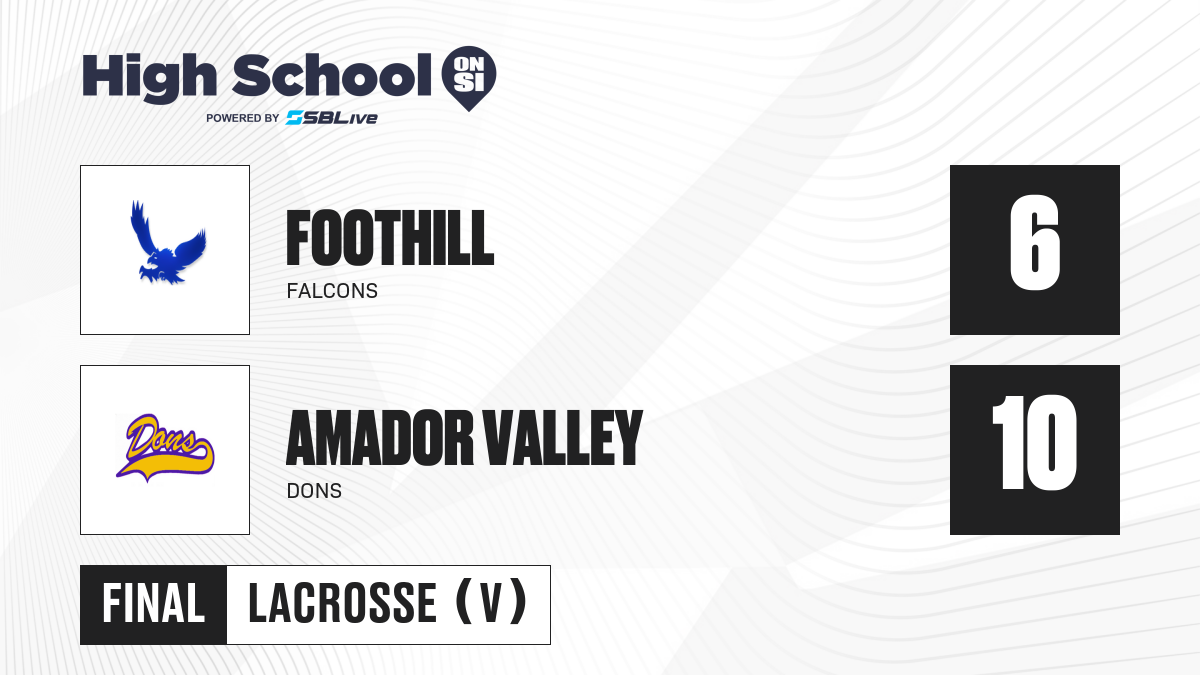 High School ON SI
POWERED BY SBLive

FOOTHILL
FALCONS
6

Dons
AMADOR VALLEY
DONS
10

FINAL LACROSSE (V)